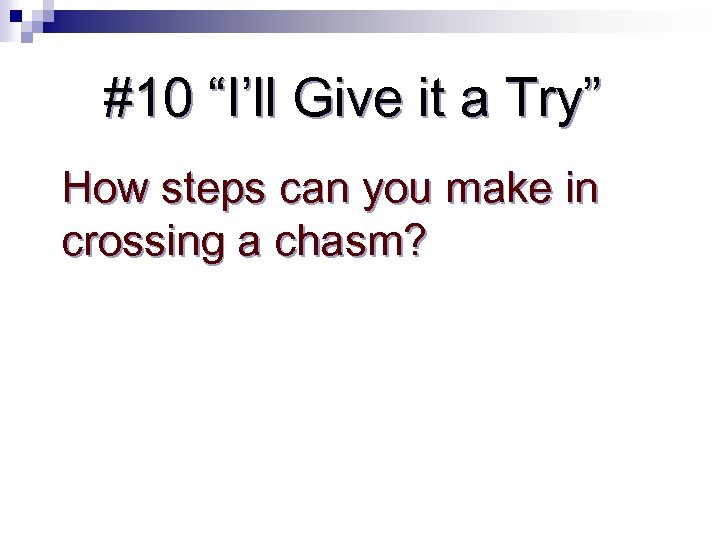 #10 “I’ll Give it a Try”

How steps can you make in crossing a chasm?